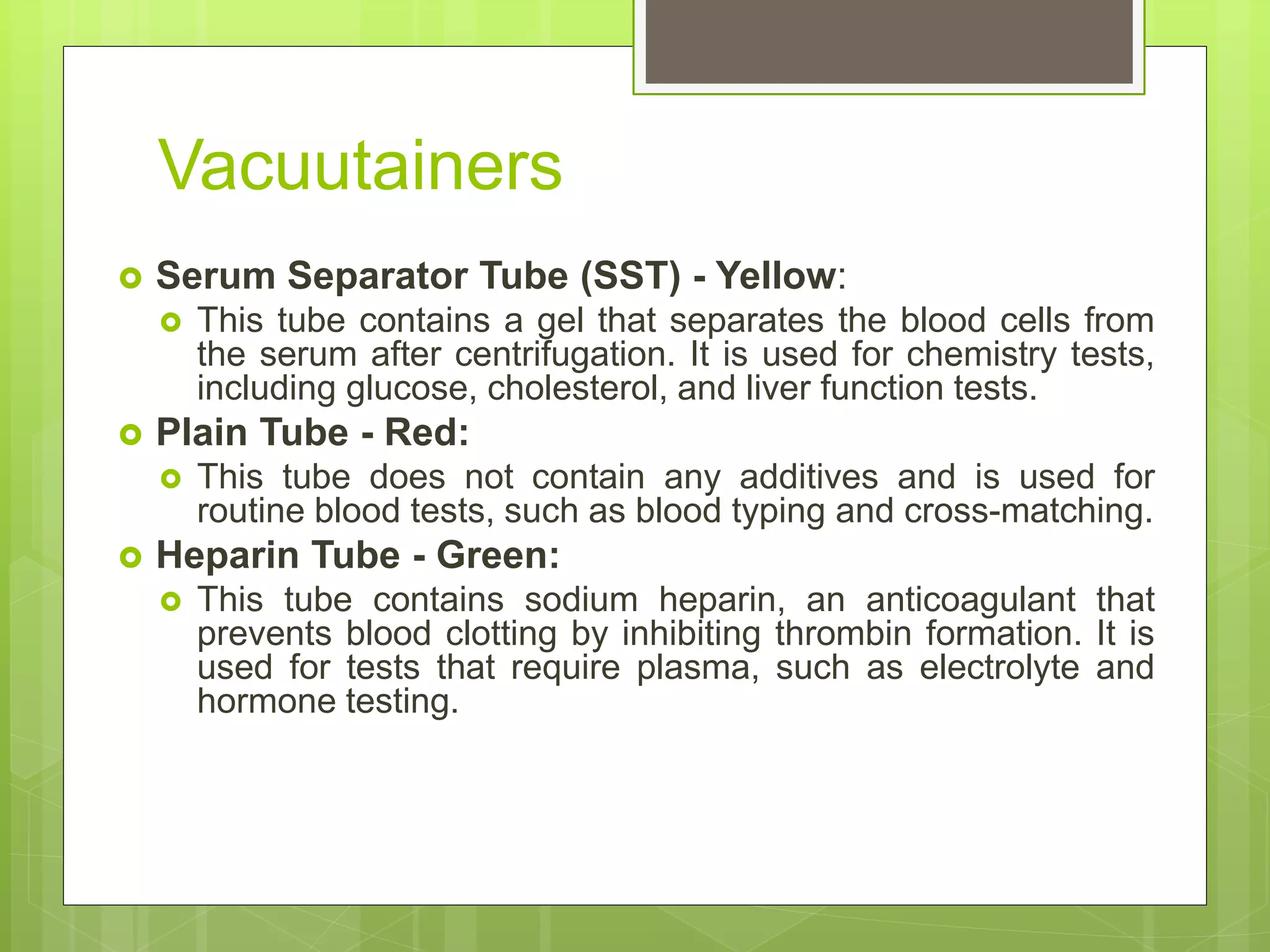 Vacuutainers

Serum Separator Tube (SST) - Yellow:

This tube contains a gel that separates the blood cells from the serum after centrifugation. It is used for chemistry tests, including glucose, cholesterol, and liver function tests.

Plain Tube - Red:

This tube does not contain any additives and is used for routine blood tests, such as blood typing and cross-matching.

Heparin Tube - Green:

This tube contains sodium heparin, an anticoagulant that prevents blood clotting by inhibiting thrombin formation. It is used for tests that require plasma, such as electrolyte and hormone testing.